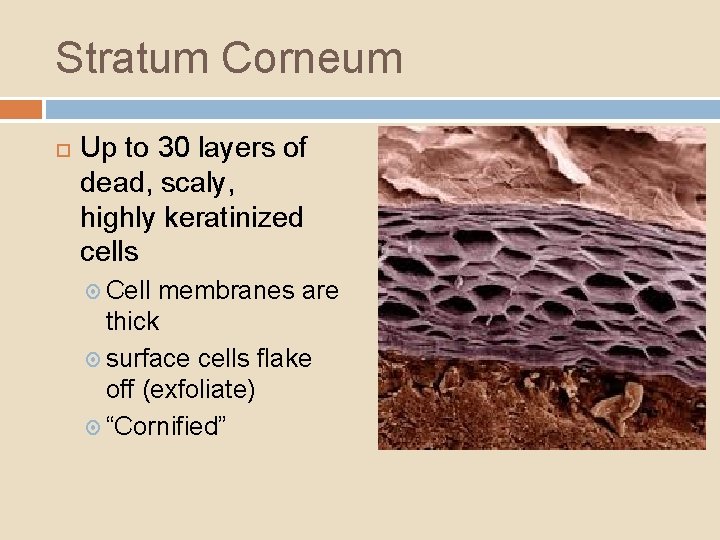 Stratum Corneum

Up to 30 layers of dead, scaly, highly keratinized cells

Cell membranes are thick

surface cells flake off (exfoliate)

“Cornified”